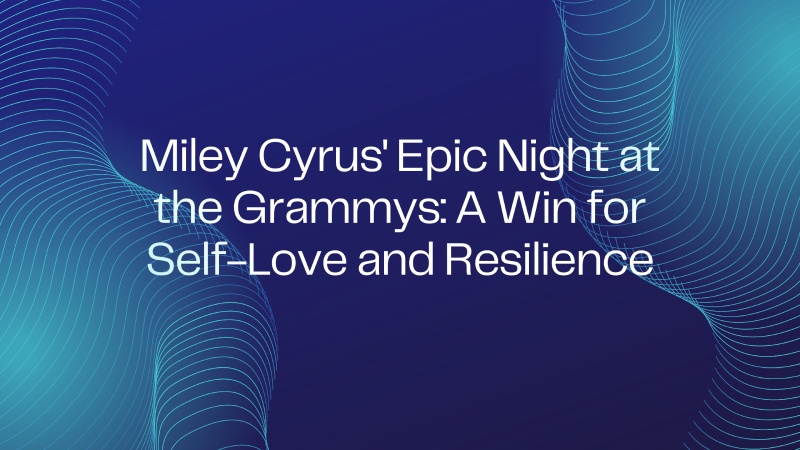 Miley Cyrus' Epic Night at the Grammys: A Win for Self-Love and Resilience